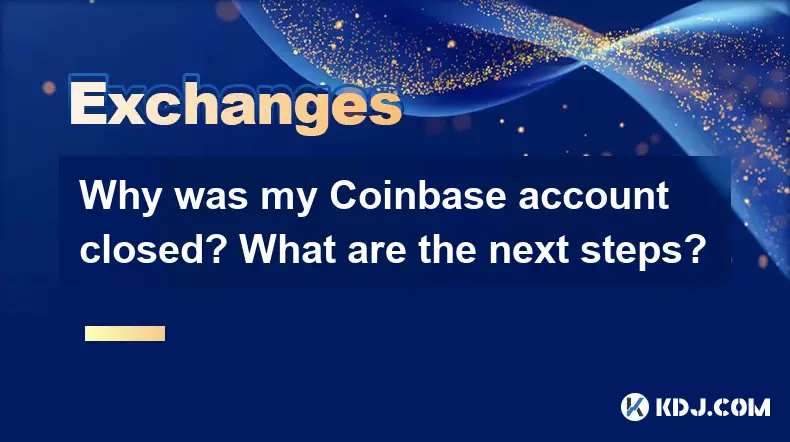 Exchanges

Why was my Coinbase account closed? What are the next steps?

KDJ.COM